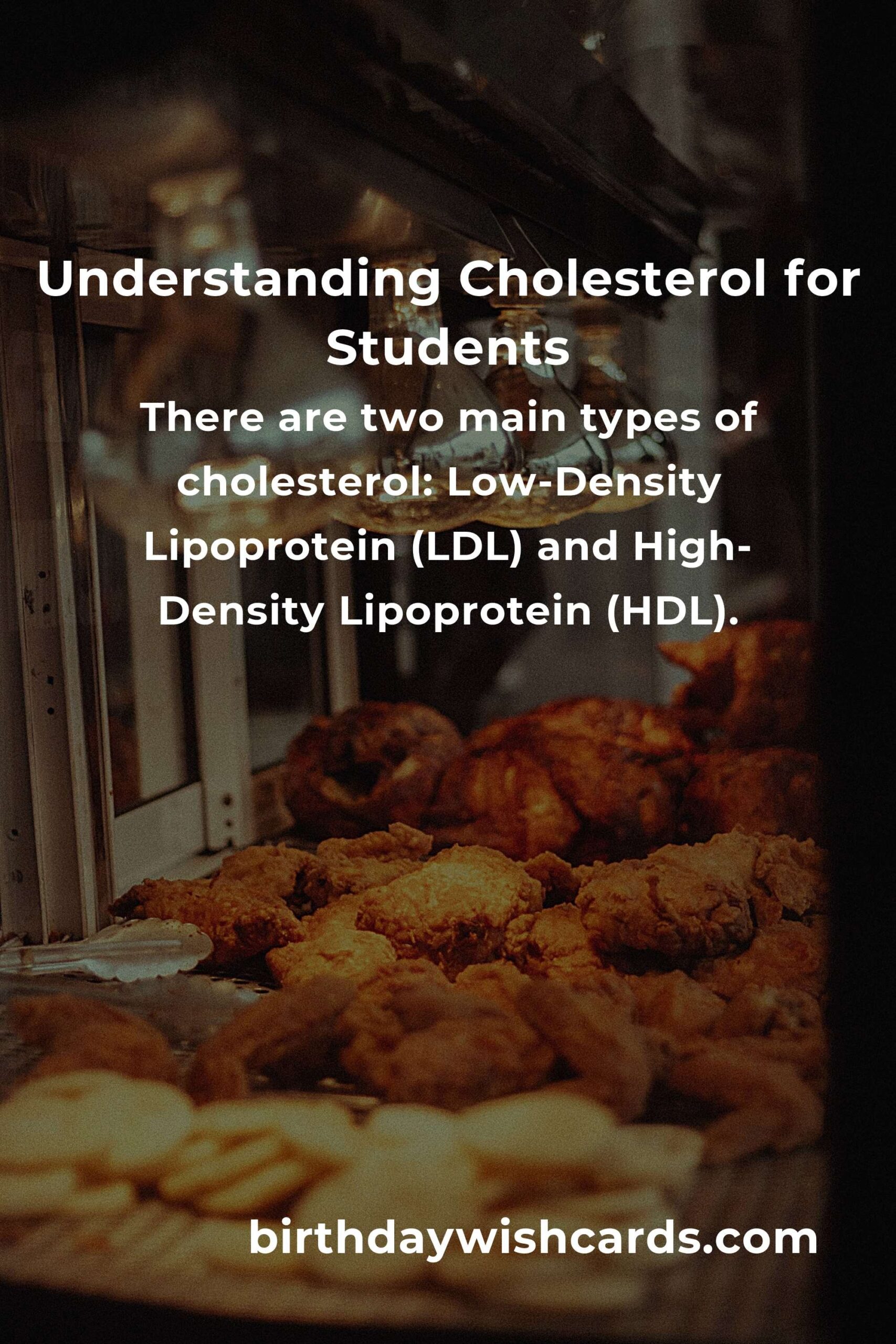 Understanding Cholesterol for Students

There are two main types of cholesterol: Low-Density Lipoprotein (LDL) and High-Density Lipoprotein (HDL).

birthdaywishcards.com